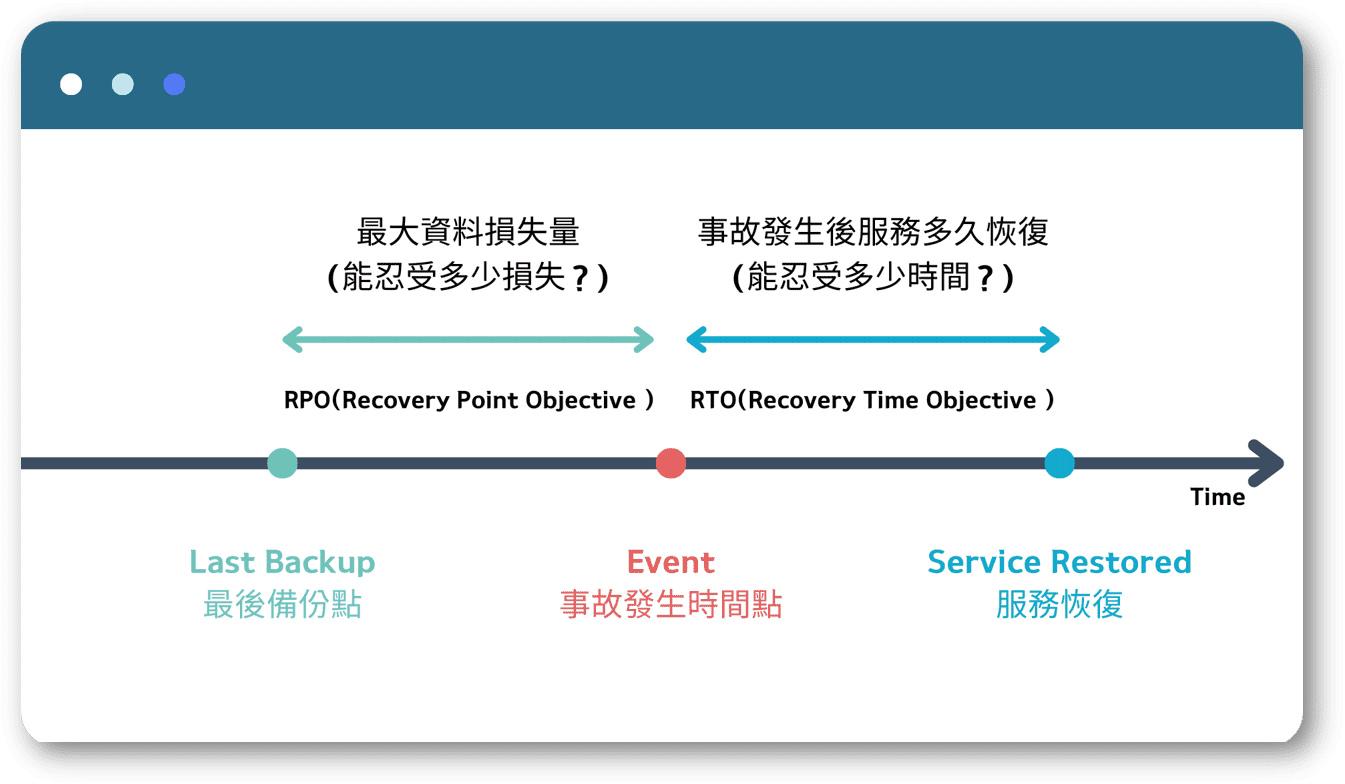 最大資料損失量
(能忍受多少損失？)

事故發生後服務多久恢復
(能忍受多少時間？)

RPO(Recovery Point Objective )

RTO(Recovery Time Objective )

Time

Last Backup
最後備份點

Event
事故發生時間點

Service Restored
服務恢復